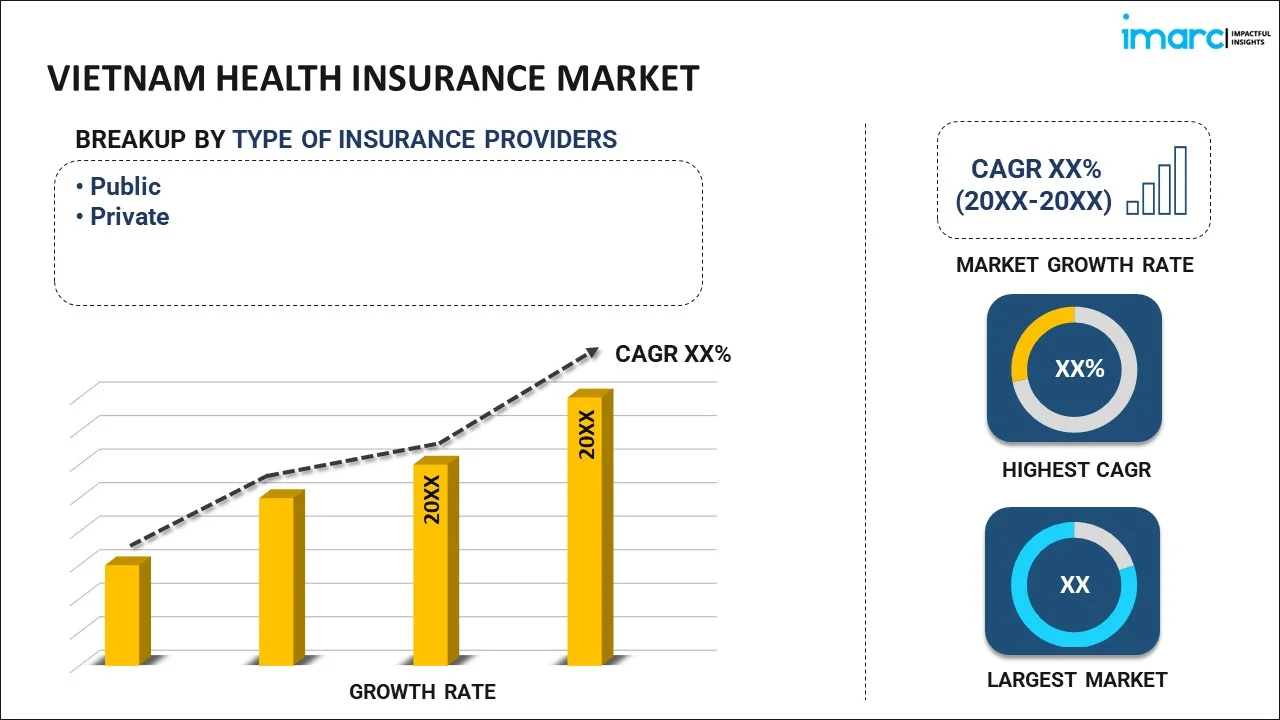 imarc IMPACTFUL INSIGHTS

VIETNAM HEALTH INSURANCE MARKET

BREAKUP BY TYPE OF INSURANCE PROVIDERS

• Public
• Private

CAGR XX%

20XX

20XX

GROWTH RATE

CAGR XX% (20XX-20XX)

MARKET GROWTH RATE

XX%

HIGHEST CAGR

XX

LARGEST MARKET